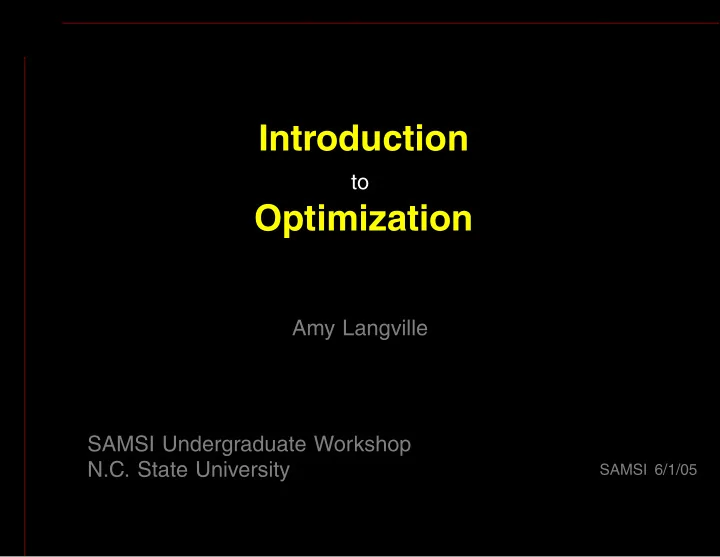 Introduction
to
Optimization

Amy Langville

SAMSI Undergraduate Workshop
N.C. State University

SAMSI 6/1/05